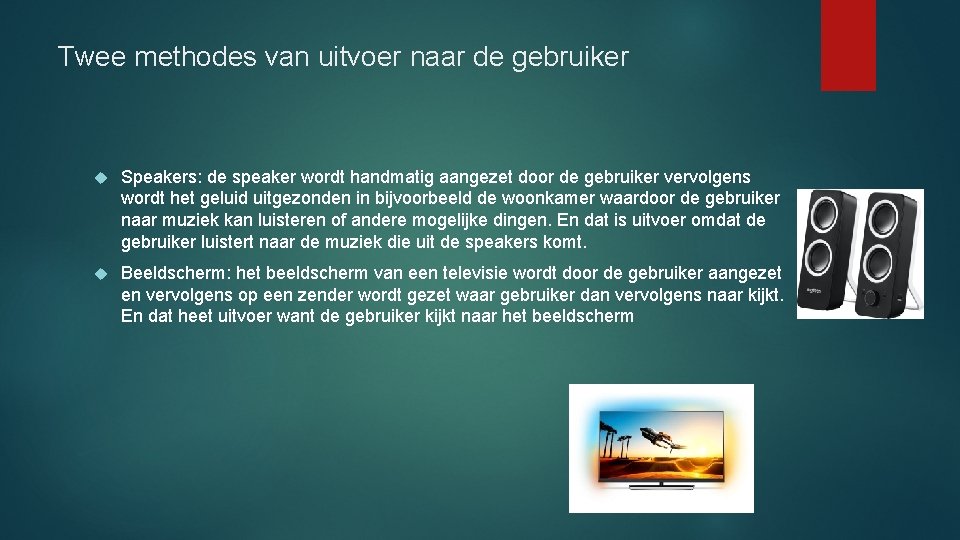 Twee methodes van uitvoer naar de gebruiker

Speakers: de speaker wordt handmatig aangezet door de gebruiker vervolgens wordt het geluid uitgezonden in bijvoorbeeld de woonkamer waardoor de gebruiker naar muziek kan luisteren of andere mogelijke dingen. En dat is uitvoer omdat de gebruiker luistert naar de muziek die uit de speakers komt.

Beeldscherm: het beeldscherm van een televisie wordt door de gebruiker aangezet en vervolgens op een zender wordt gezet waar gebruiker dan vervolgens naar kijkt. En dat heet uitvoer want de gebruiker kijkt naar het beeldscherm